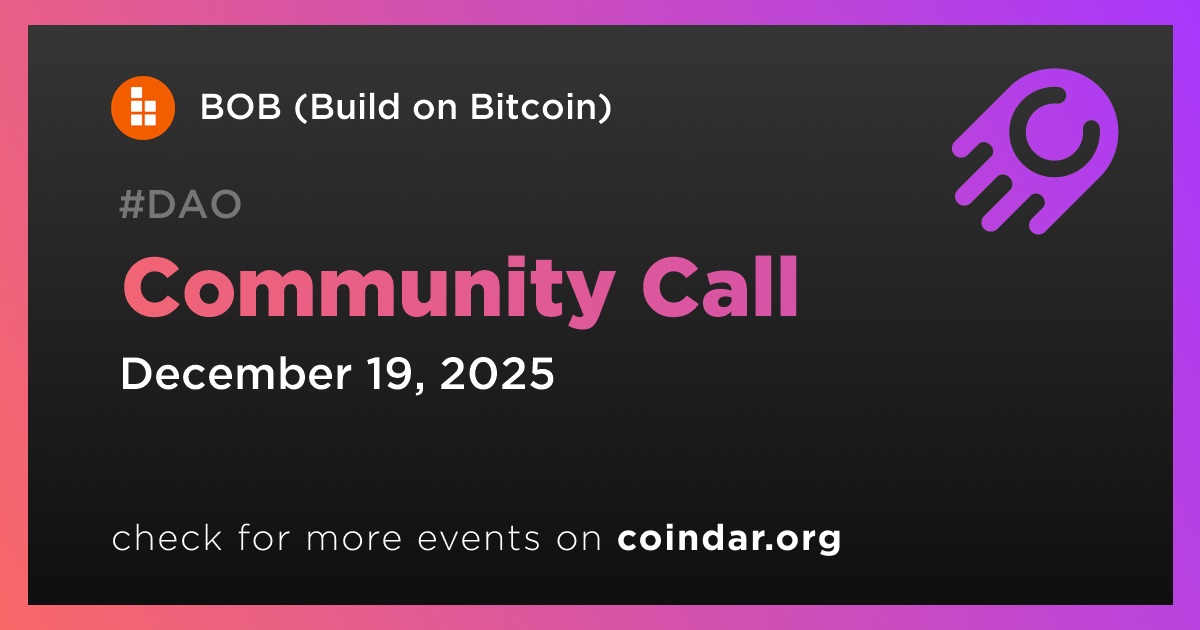 BOB (Build on Bitcoin)

#DAO

Community Call

December 19, 2025

check for more events on coindar.org